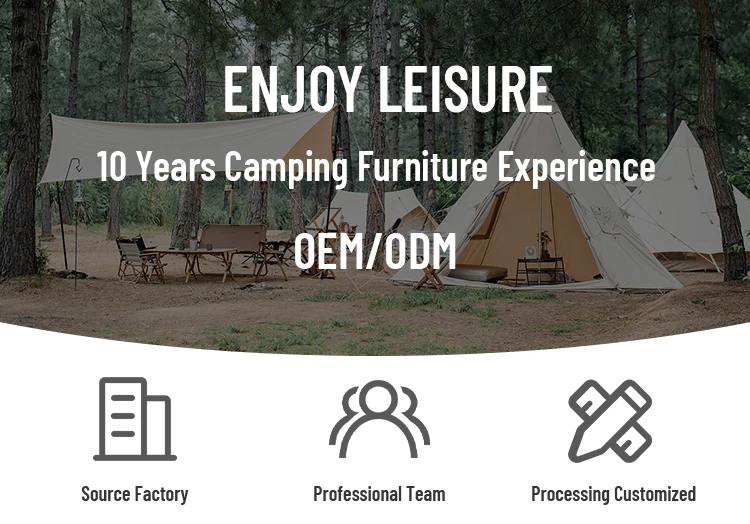 ENJOY LEISURE

10 Years Camping Furniture Experience

OEM/ODM

Source Factory

Professional Team

Processing Customized